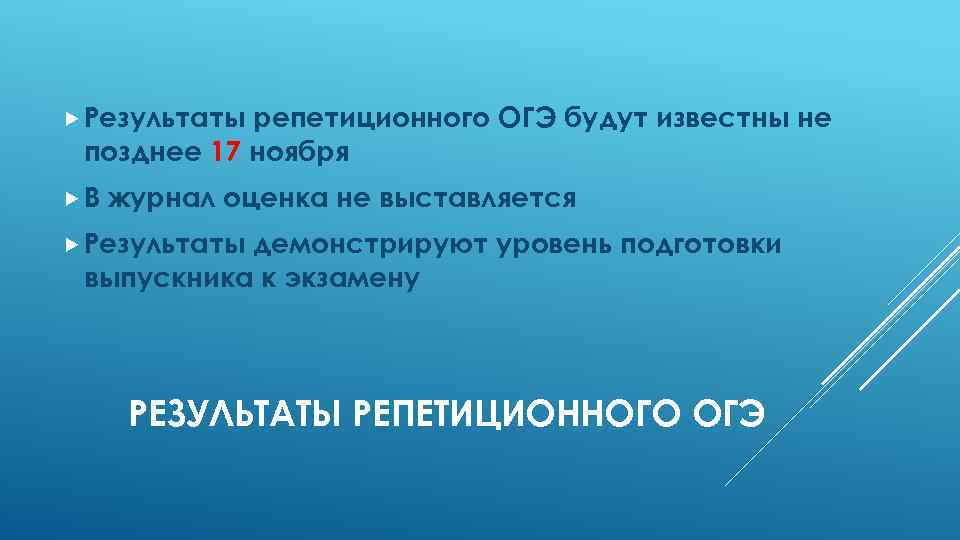 Результаты репетиционного ОГЭ будут известны не позднее 17 ноября

В журнал оценка не выставляется

Результаты демонстрируют уровень подготовки выпускника к экзамену

РЕЗУЛЬТАТЫ РЕПЕТИЦИОННОГО ОГЭ